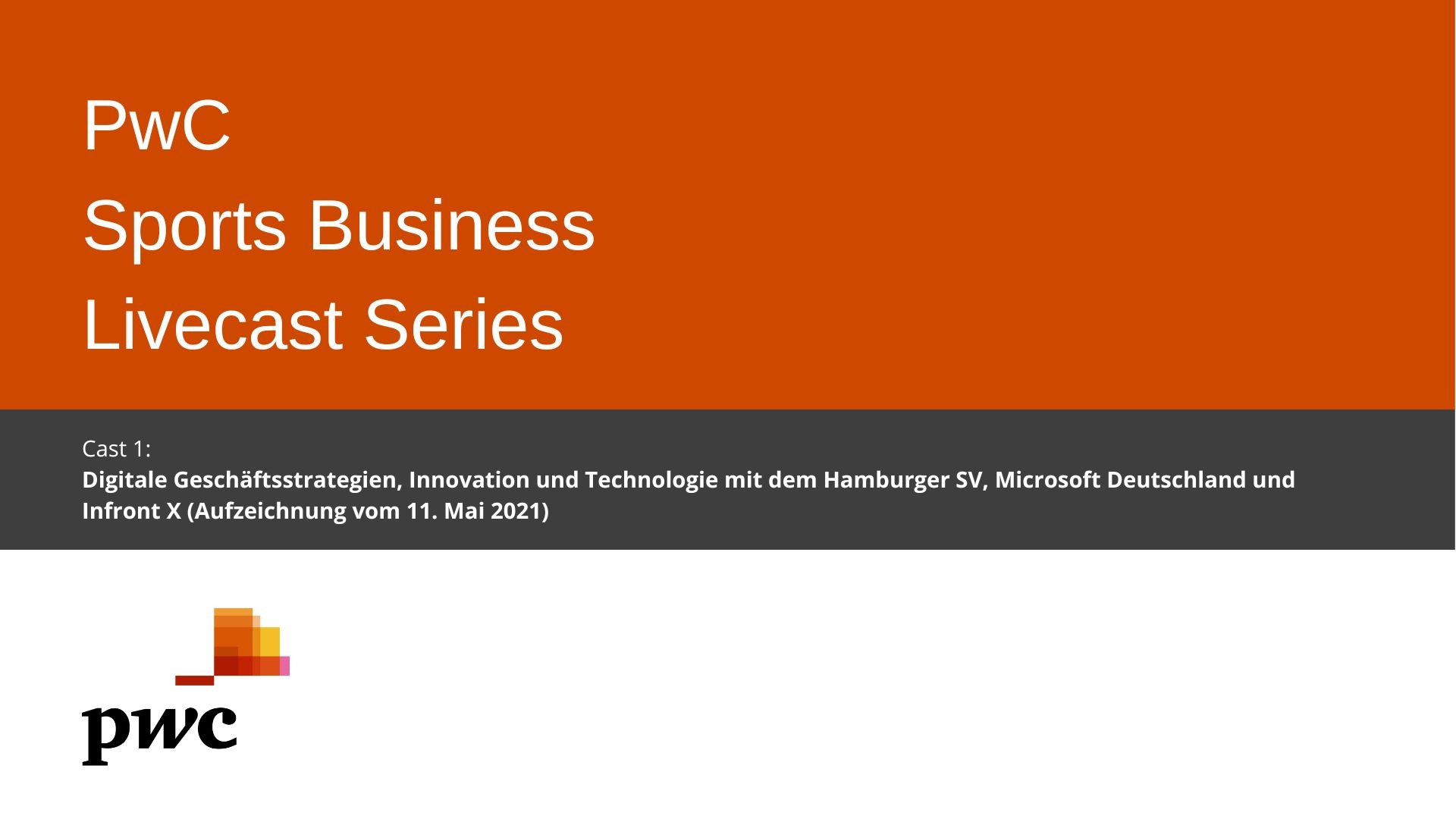 PwC
Sports Business
Livecast Series

Cast 1:
Digitale Geschäftsstrategien, Innovation und Technologie mit dem Hamburger SV, Microsoft Deutschland und Infront X (Aufzeichnung vom 11. Mai 2021)

pwc